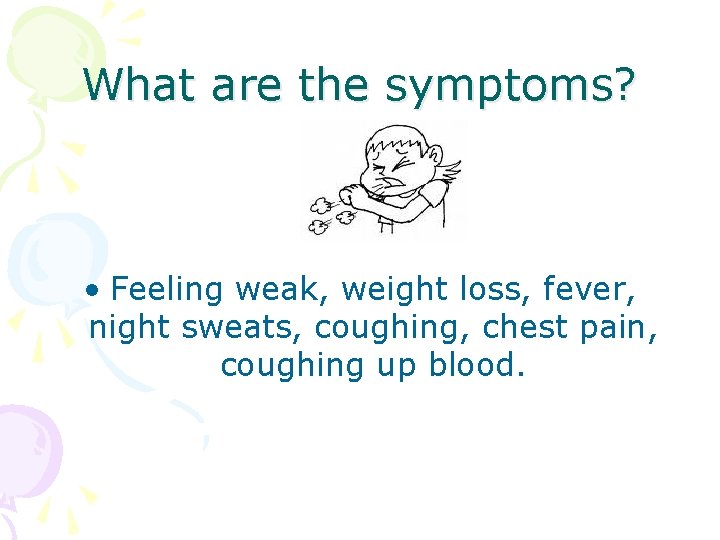 What are the symptoms?

• Feeling weak, weight loss, fever, night sweats, coughing, chest pain, coughing up blood.